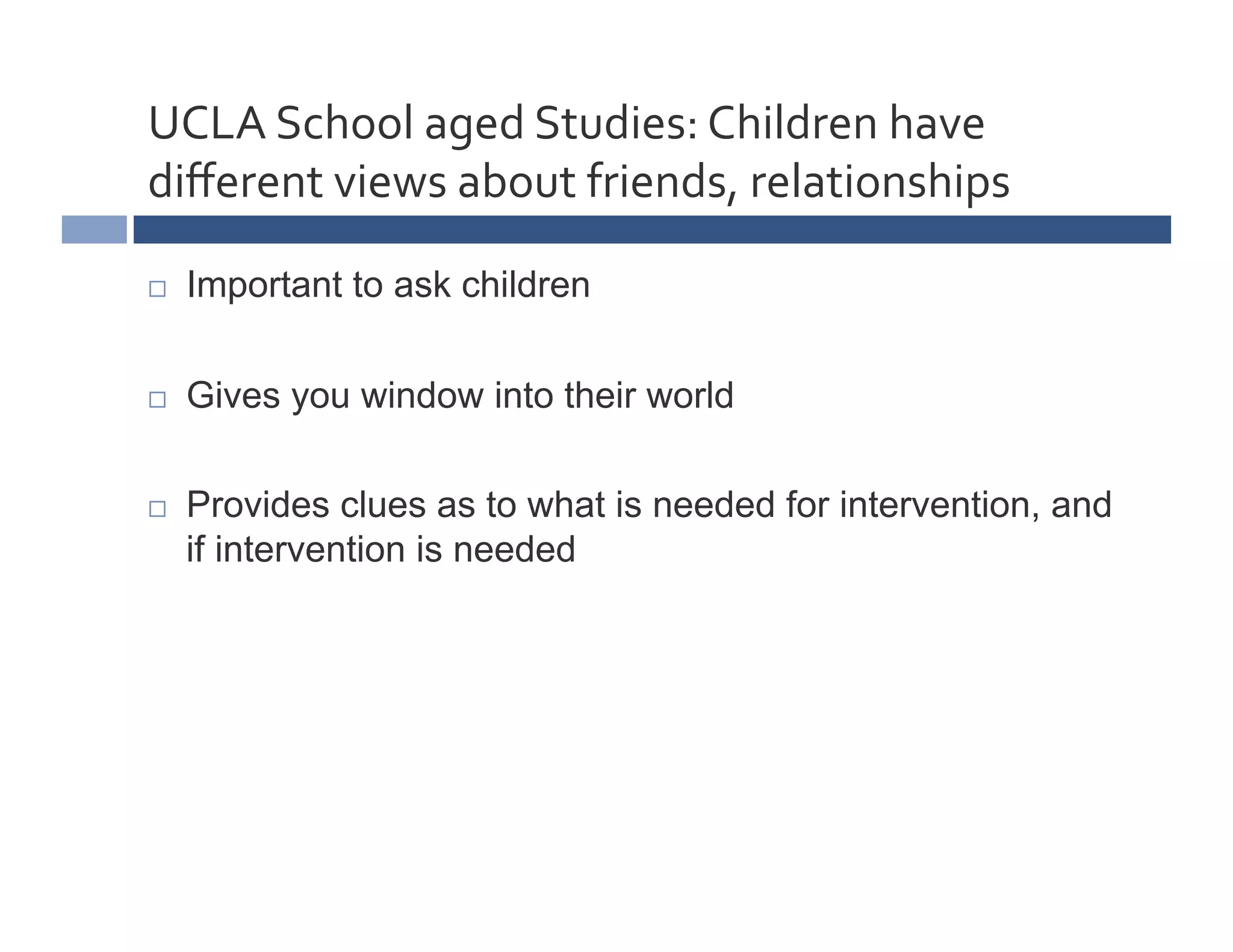 UCLA School aged Studies: Children have different views about friends, relationships

□ Important to ask children

□ Gives you window into their world

□ Provides clues as to what is needed for intervention, and if intervention is needed